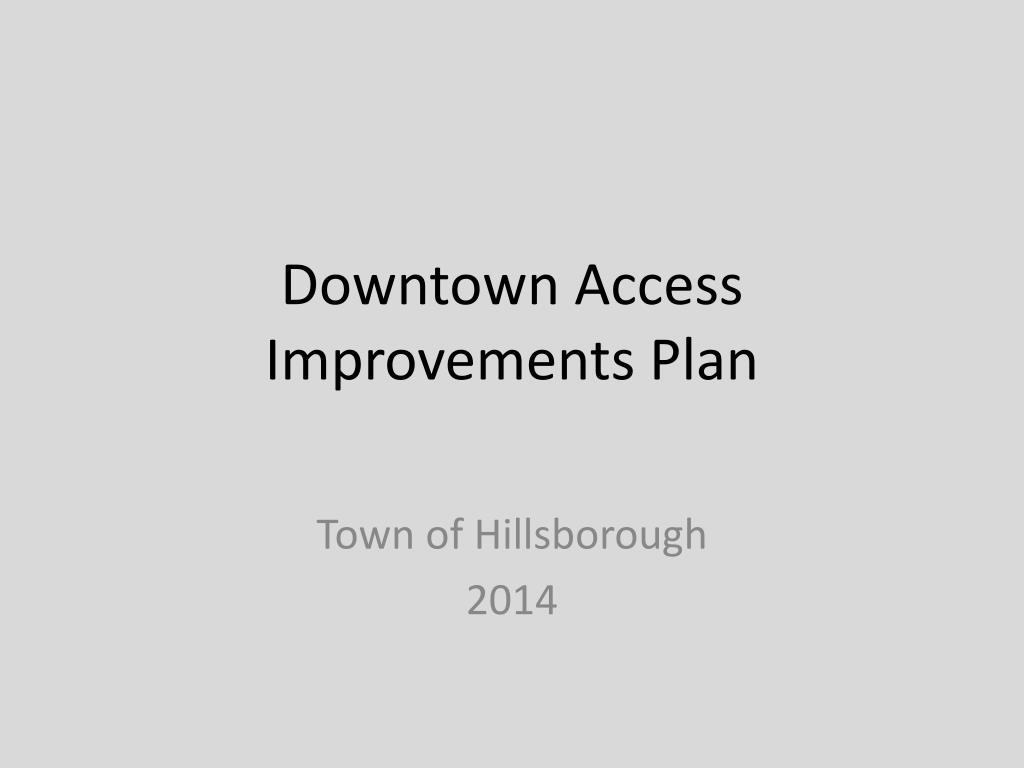 Downtown Access Improvements Plan

Town of Hillsborough
2014